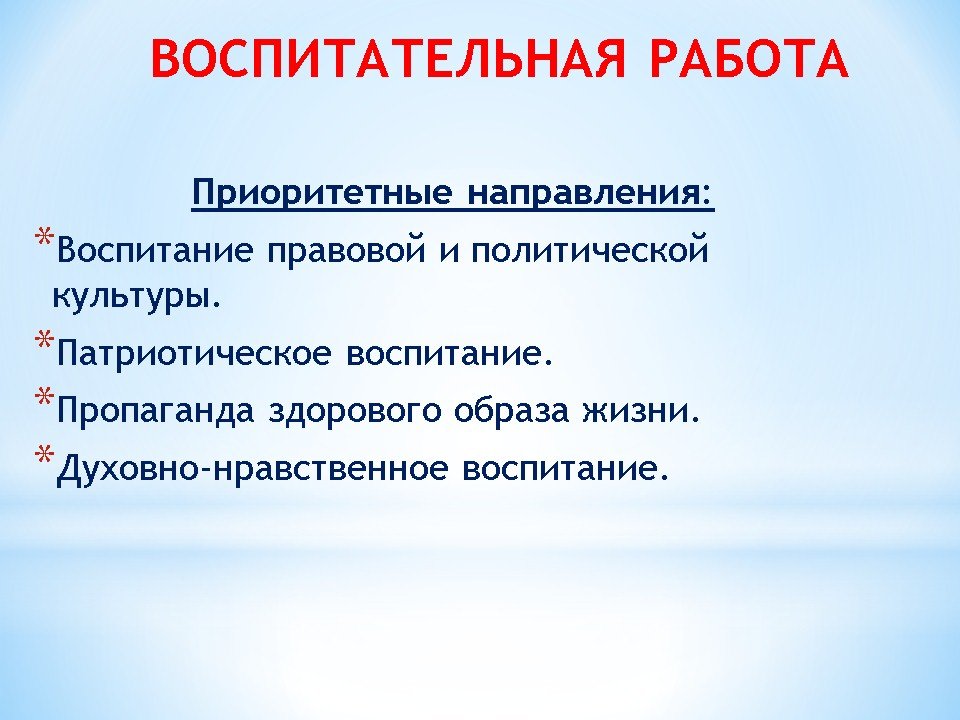 ВОСПИТАТЕЛЬНАЯ РАБОТА

Приоритетные направления:

*Воспитание правовой и политической культуры.

*Патриотическое воспитание.

*Пропаганда здорового образа жизни.

*Духовно-нравственное воспитание.